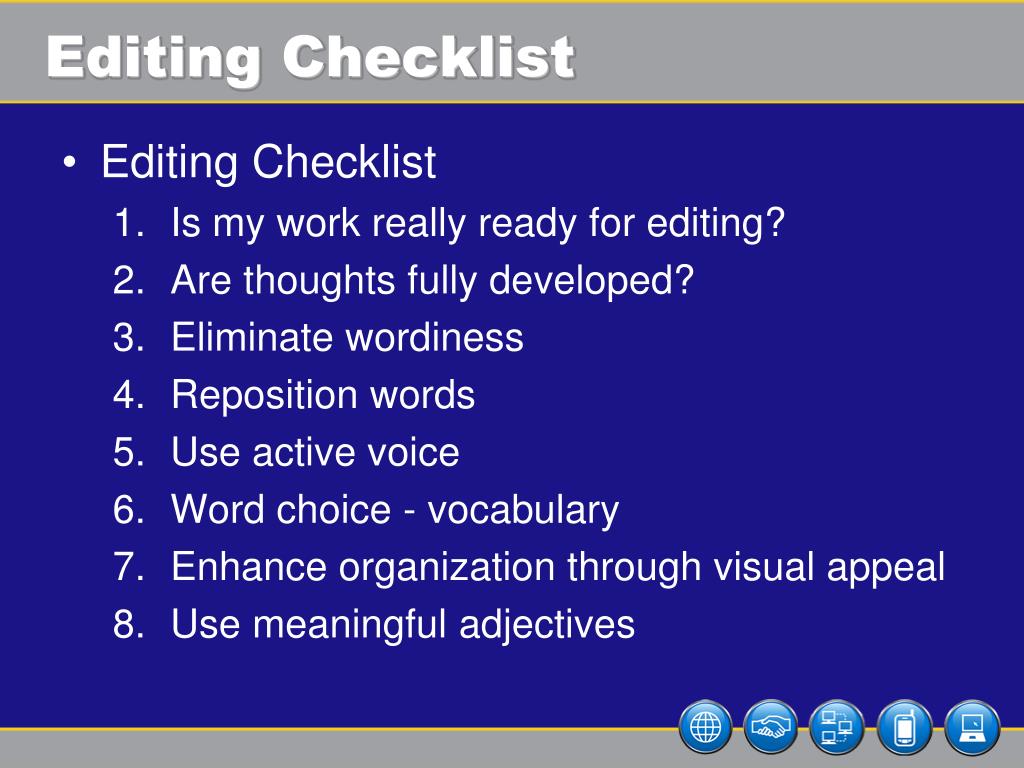 Editing Checklist

• Editing Checklist
1. Is my work really ready for editing?
2. Are thoughts fully developed?
3. Eliminate wordiness
4. Reposition words
5. Use active voice
6. Word choice - vocabulary
7. Enhance organization through visual appeal
8. Use meaningful adjectives